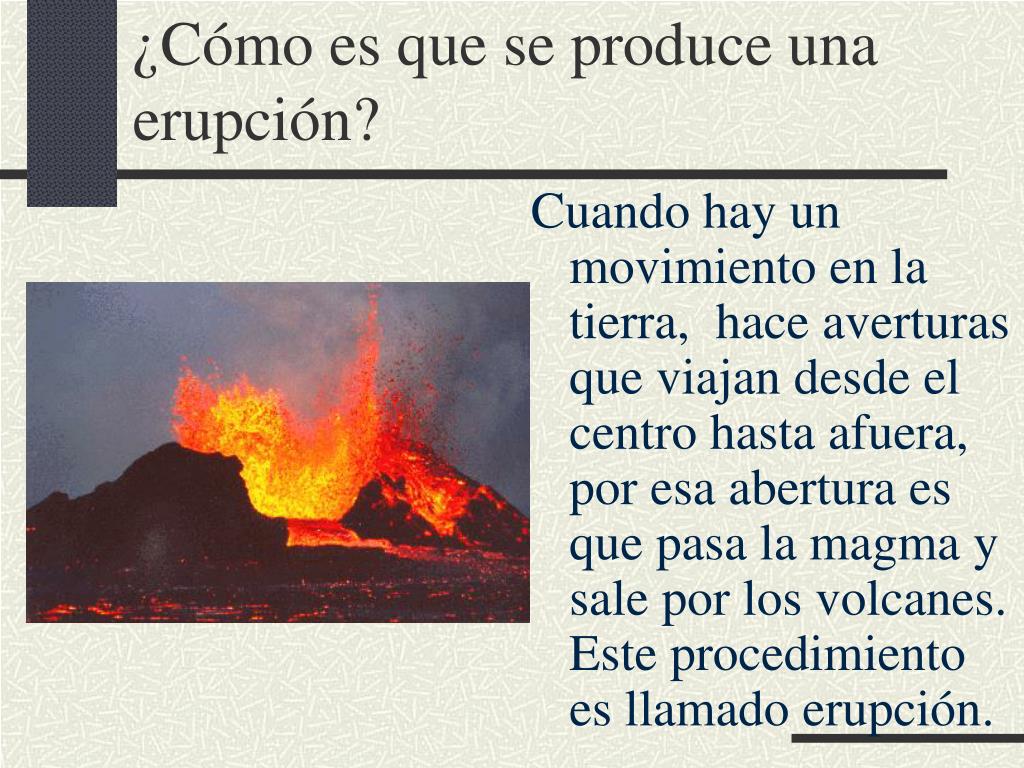 ¿Cómo es que se produce una erupción?

Cuando hay un movimiento en la tierra, hace averturas que viajan desde el centro hasta afuera, por esa abertura es que pasa la magma y sale por los volcanes. Este procedimiento es llamado erupción.